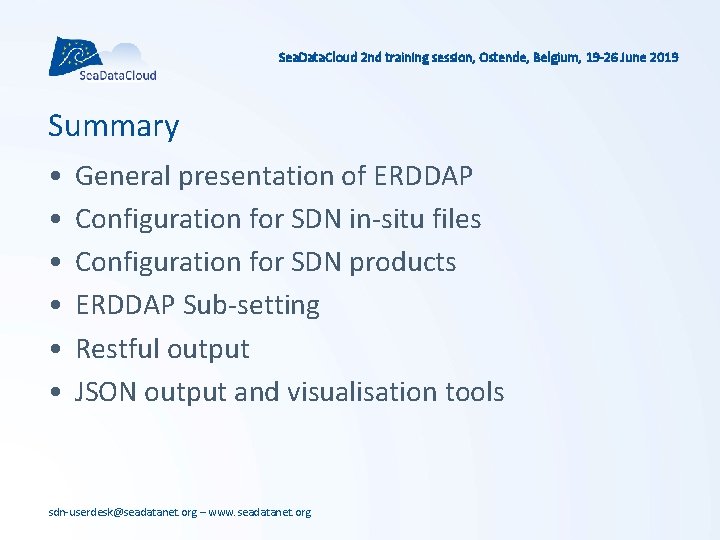 SeaDataCloud

SeaDataCloud 2nd training session, Ostende, Belgium, 19-26 June 2019

Summary

• General presentation of ERDDAP
• Configuration for SDN in-situ files
• Configuration for SDN products
• ERDDAP Sub-setting
• Restful output
• JSON output and visualisation tools

sdn-userdesk@seadatanet.org – www.seadatanet.org